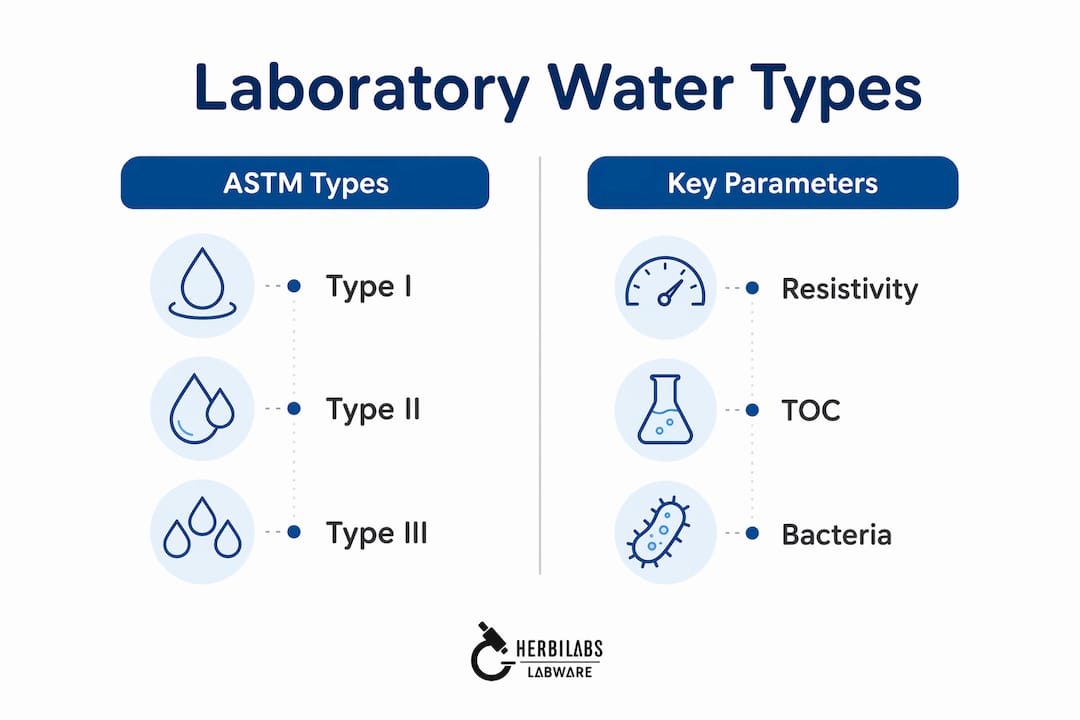 Laboratory Water Types

ASTM Types

Type I

Type II

Type III

Key Parameters

Resistivity

TOC

Bacteria

HERBILABS
LABWARE